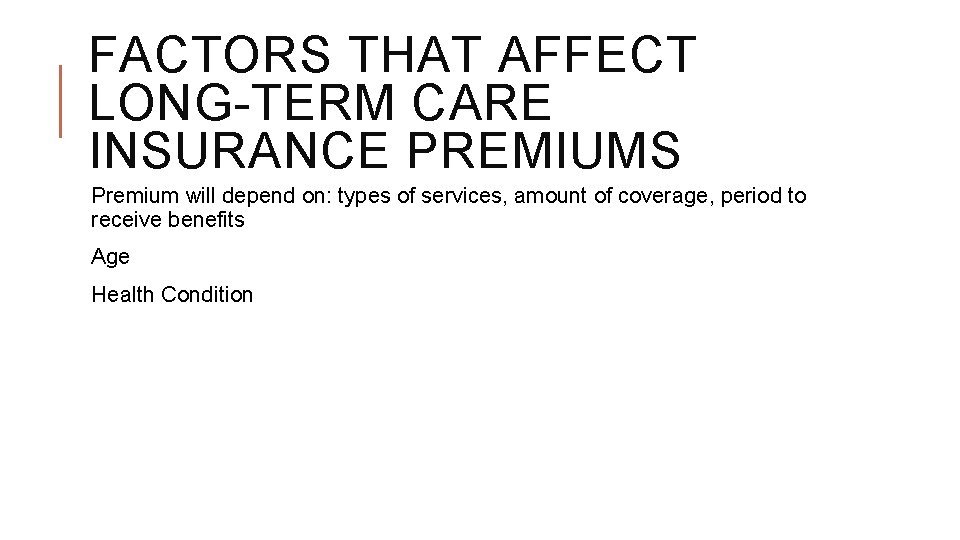 FACTORS THAT AFFECT LONG-TERM CARE INSURANCE PREMIUMS

Premium will depend on: types of services, amount of coverage, period to receive benefits

Age

Health Condition